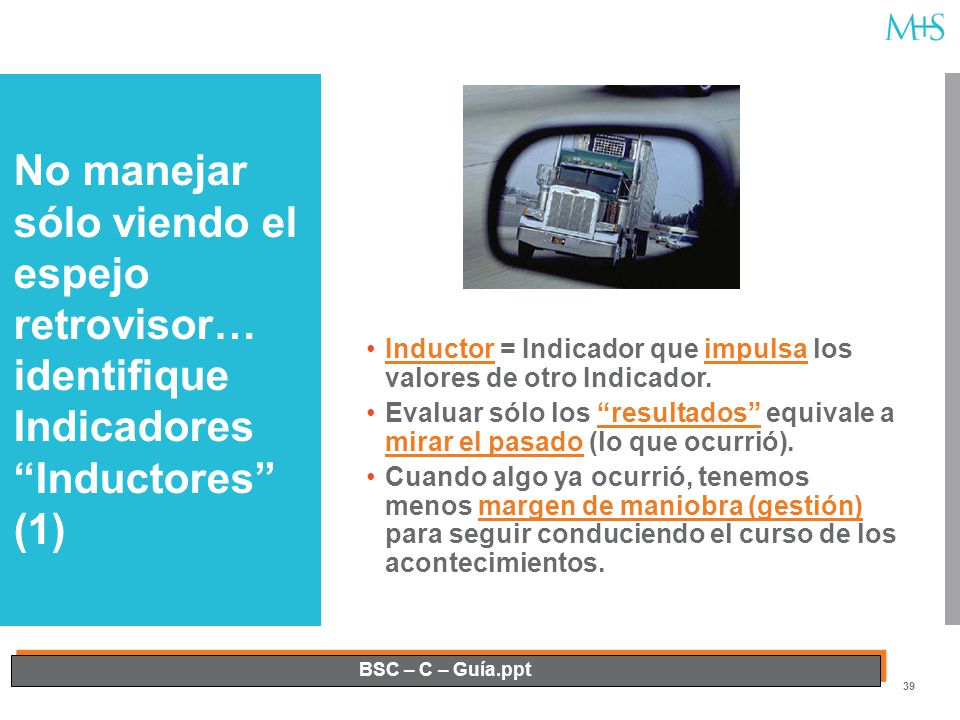 M+S

No manejar sólo viendo el espejo retrovisor… identifique Indicadores “Inductores” (1)

• Inductor = Indicador que impulsa los valores de otro Indicador.
• Evaluar sólo los “resultados” equivale a mirar el pasado (lo que ocurrió).
• Cuando algo ya ocurrió, tenemos menos margen de maniobra (gestión) para seguir conduciendo el curso de los acontecimientos.

BSC – C – Guía.ppt

39